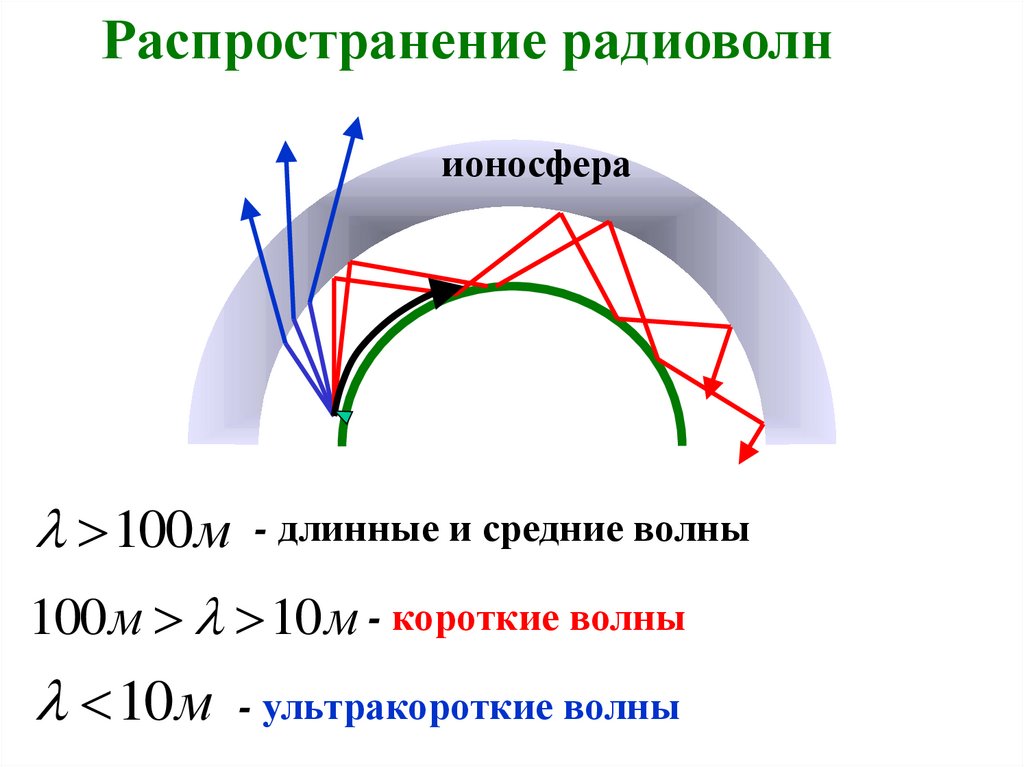 Распространение радиоволн

ионосфера

$\lambda > 100м$ - длинные и средние волны

$100м > \lambda > 10м$ - короткие волны

$\lambda < 10м$ - ультракороткие волны